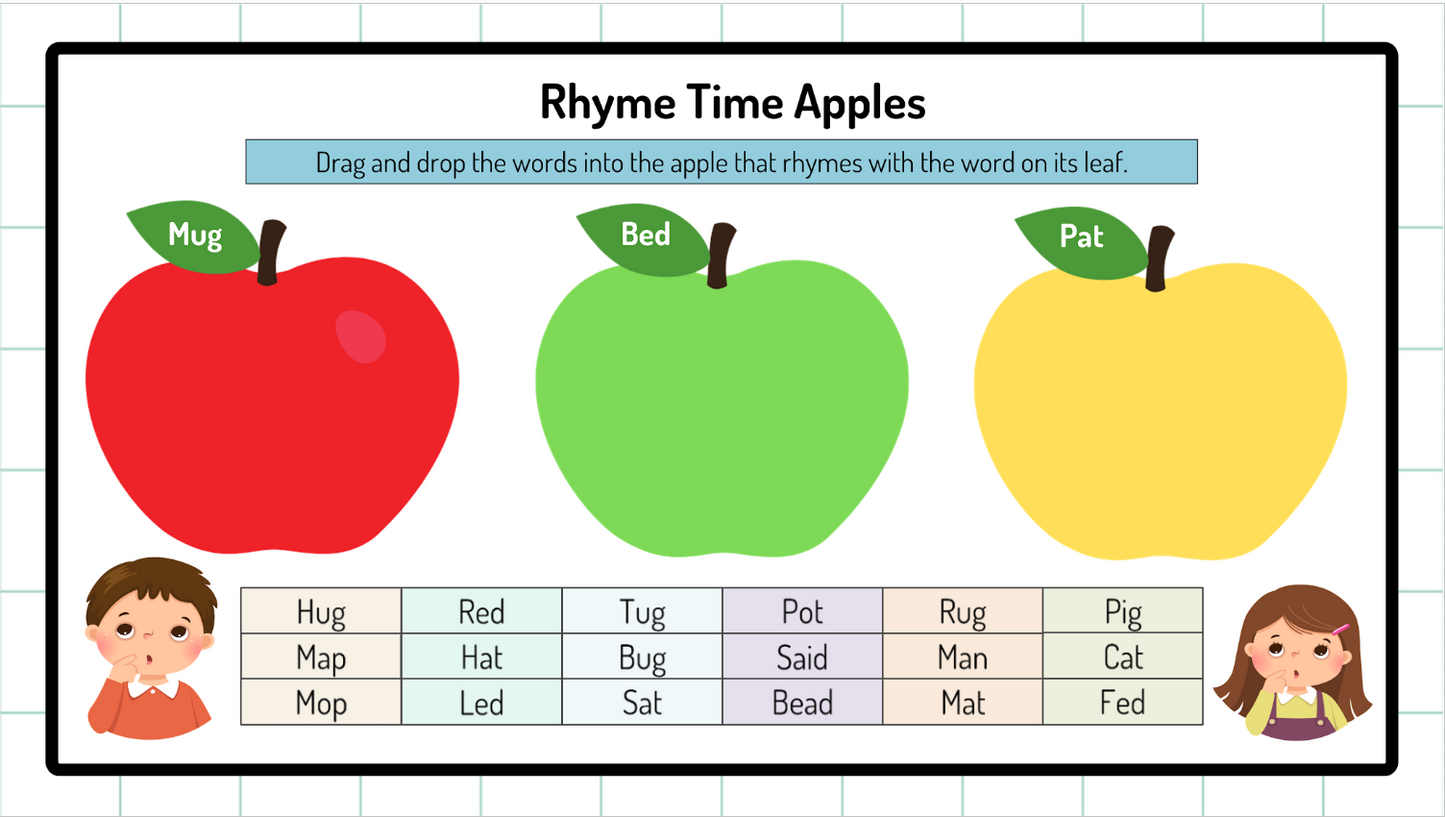 Rhyme Time Apples

Drag and drop the words into the apple that rhymes with the word on its leaf.

Mug

Bed

Pat

| Hug | Red | Tug | Pot | Rug | Pig |
|---|---|---|---|---|---|
| Map | Hat | Bug | Said | Man | Cat |
| Mop | Led | Sat | Bead | Mat | Fed |